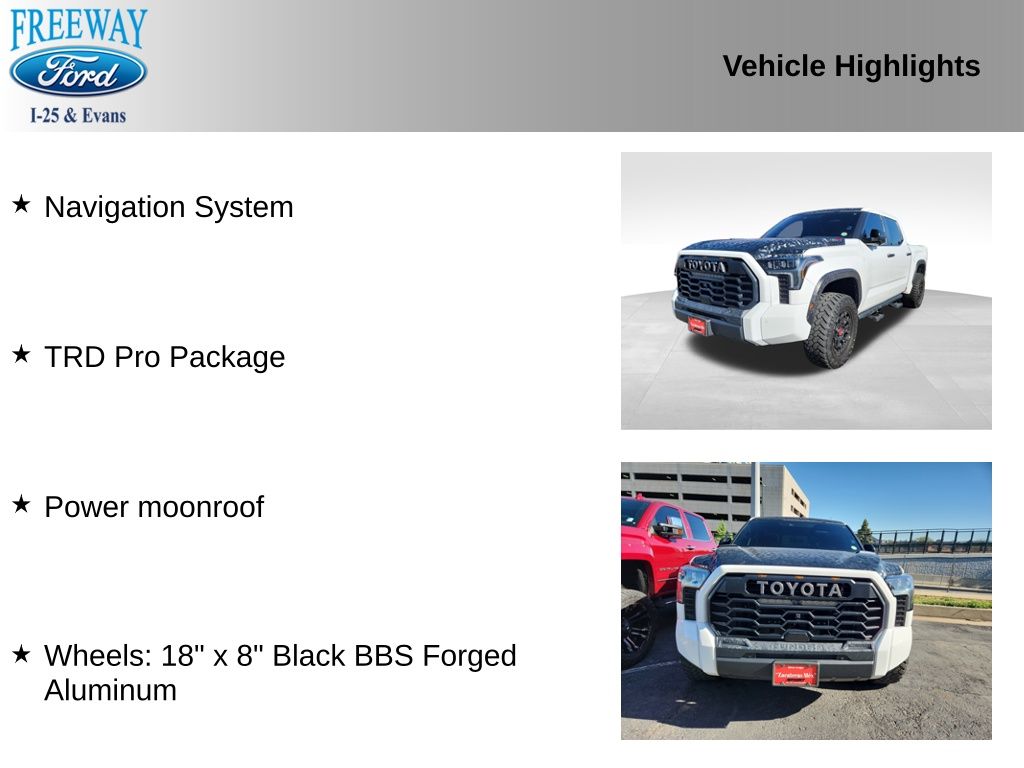 FREEWAY
Ford
I-25 & Evans

Vehicle Highlights

★ Navigation System

★ TRD Pro Package

★ Power moonroof

★ Wheels: 18" x 8" Black BBS Forged Aluminum

TOYOTA

TOYOTA